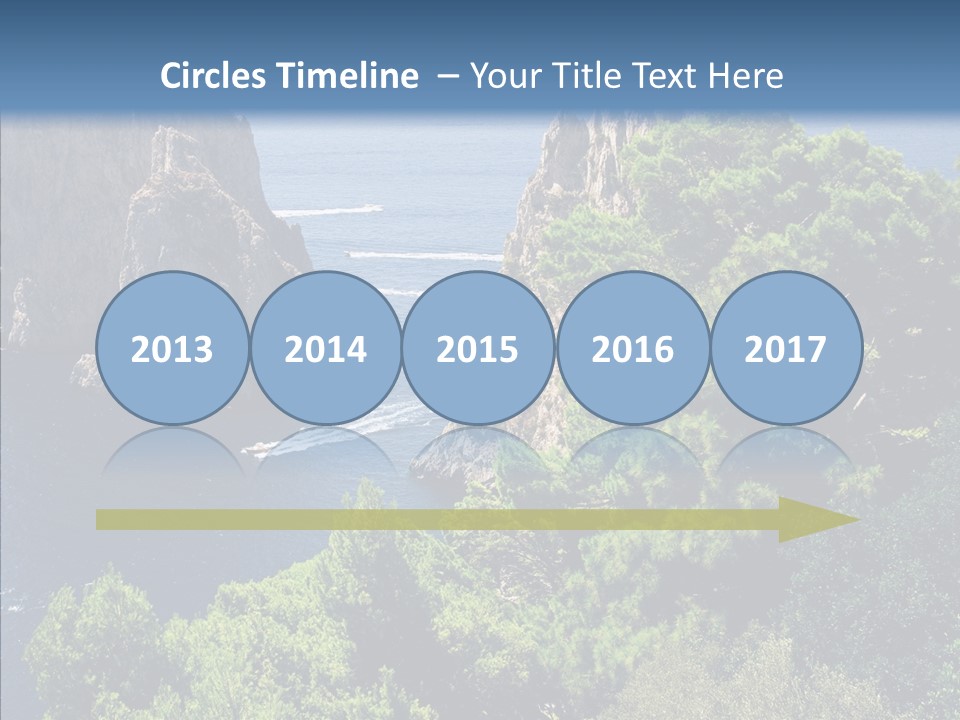 Circles Timeline – Your Title Text Here

2013

2014

2015

2016

2017